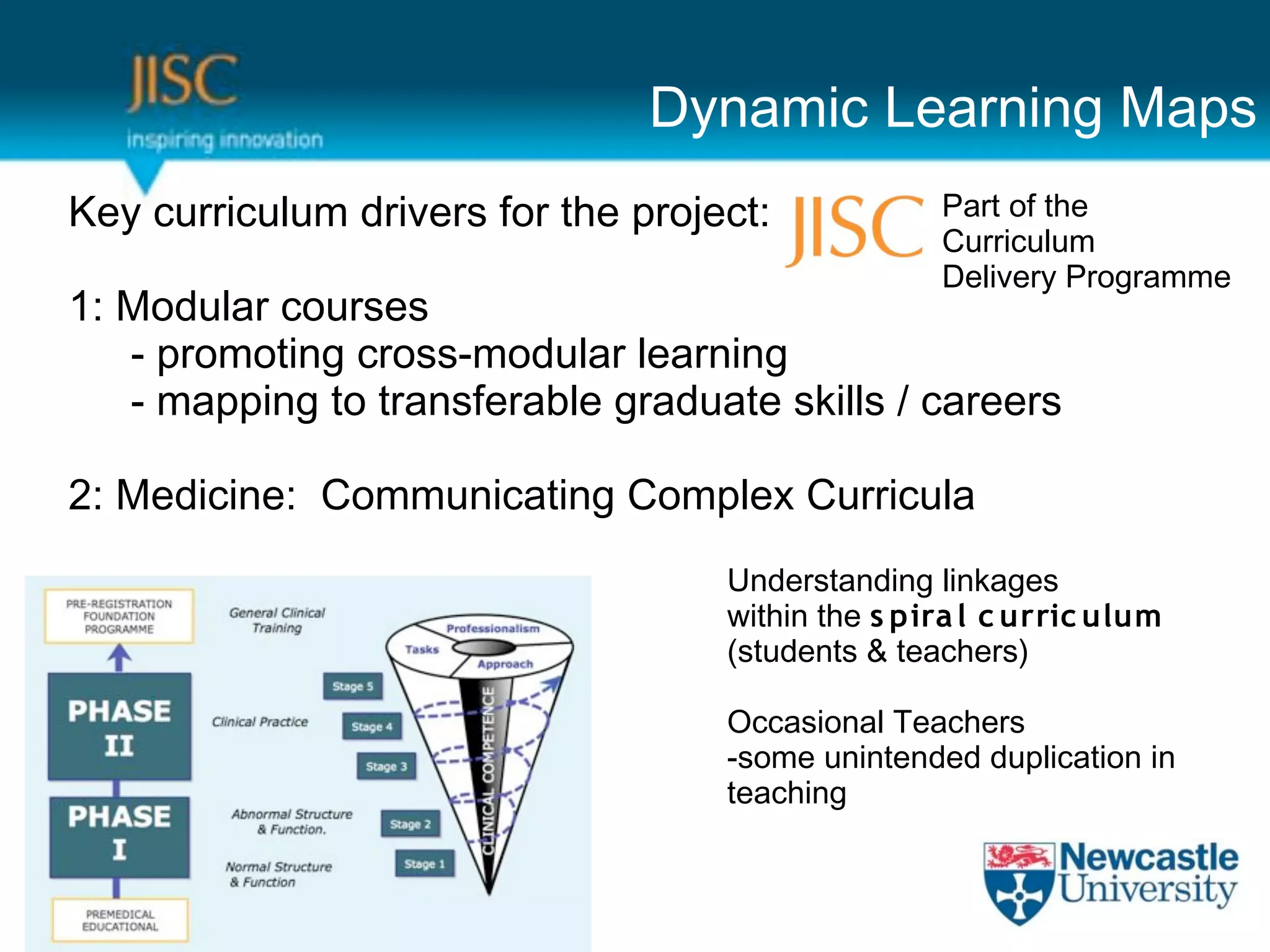 JISC
inspiring innovation

Dynamic Learning Maps

Key curriculum drivers for the project:

JISC

Part of the Curriculum Delivery Programme

1: Modular courses
- promoting cross-modular learning
- mapping to transferable graduate skills / careers

2: Medicine: Communicating Complex Curricula

PRE-REGISTRATION FOUNDATION PROGRAMME

PHASE II

PHASE I

PREMEDICAL EDUCATIONAL

General Clinical Training

Clinical Practice

Abnormal Structure & Function.

Normal Structure & Function

Stage 5

Stage 4

Stage 3

Stage 2

Stage 1

Professionalism

Tasks

Approach

CLINICAL COMPETENCE

Understanding linkages within the spiral curriculum (students & teachers)

Occasional Teachers
-some unintended duplication in teaching

Newcastle University